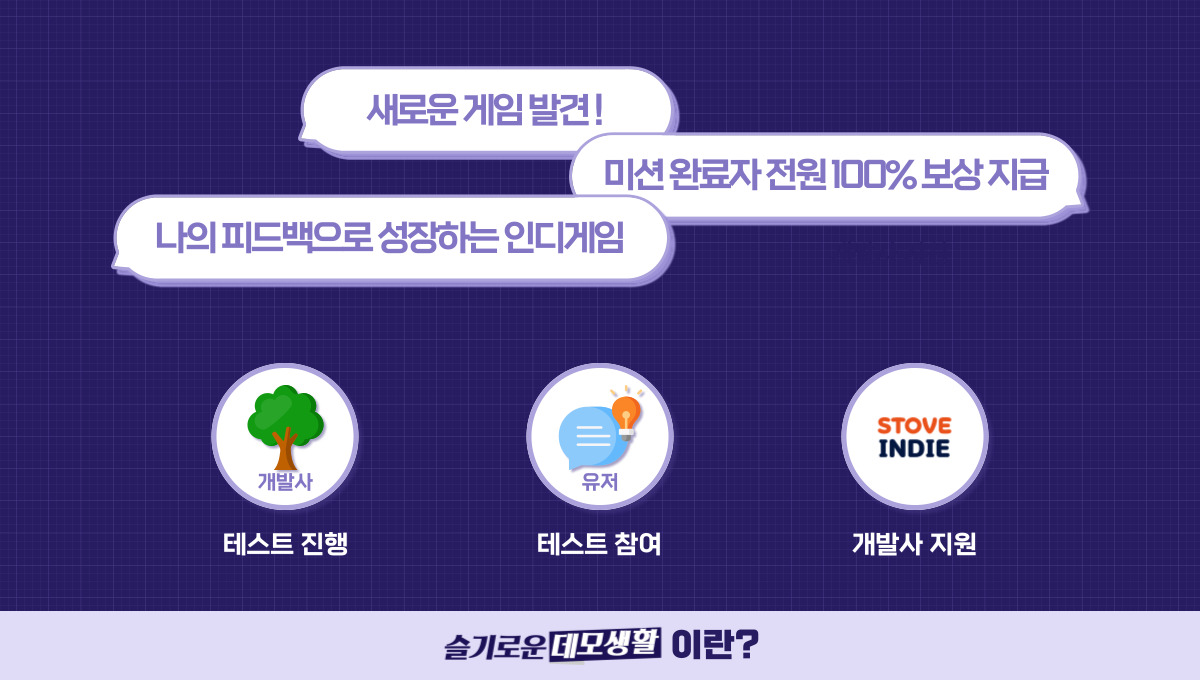 새로운 게임 발견!

미션 완료자 전원 100% 보상 지급

나의 피드백으로 성장하는 인디게임

개발사

테스트 진행

유저

테스트 참여

STOVE INDIE

개발사 지원

슬기로운 데모생활 이란?